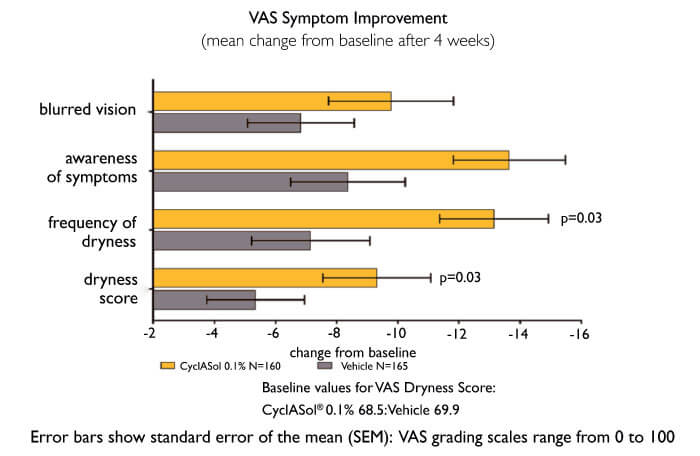 VAS Symptom Improvement
(mean change from baseline after 4 weeks)

blurred vision

awareness of symptoms

frequency of dryness

p=0.03

dryness score

p=0.03

-2 -4 -6 -8 -10 -12 -14 -16

change from baseline

CyclASol 0.1% N=160 Vehicle N=165

Baseline values for VAS Dryness Score:
CyclASol® 0.1% 68.5:Vehicle 69.9

Error bars show standard error of the mean (SEM): VAS grading scales range from 0 to 100